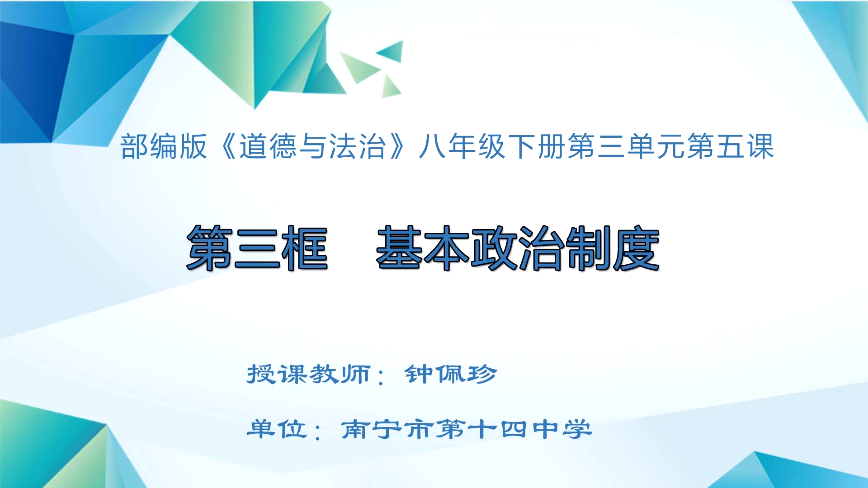 部编版《道德与法治》八年级下册第三单元第五课

第三框　基本政治制度

授课教师：钟佩珍

单位：南宁市第十四中学